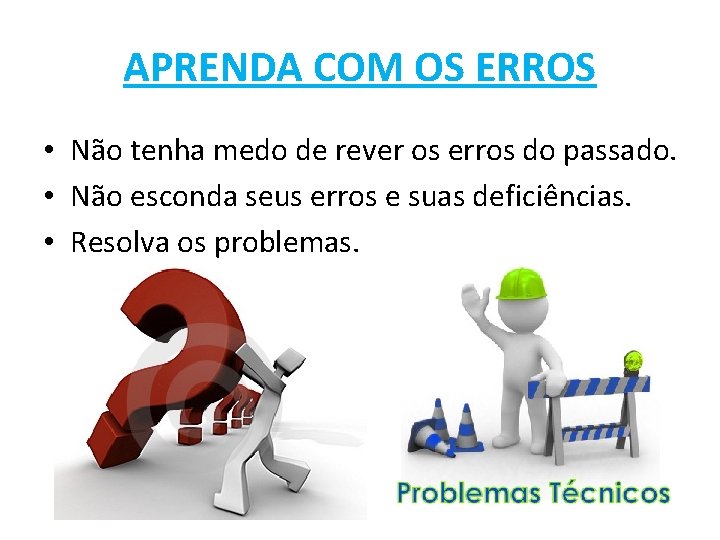 APRENDA COM OS ERROS

• Não tenha medo de rever os erros do passado.
• Não esconda seus erros e suas deficiências.
• Resolva os problemas.

Problemas Técnicos